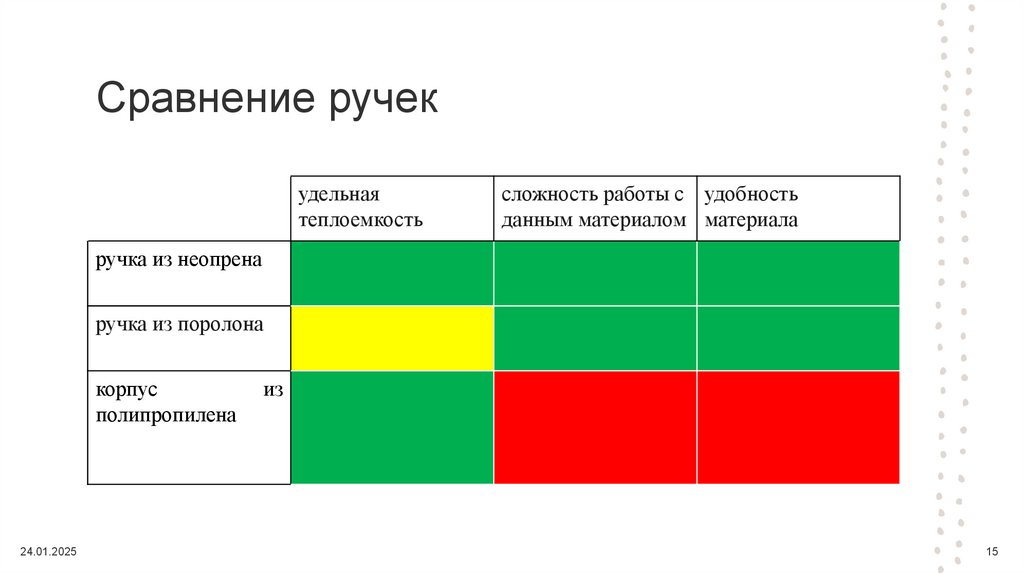 Сравнение ручек

| | удельная теплоемкость | сложность работы с данным материалом | удобность материала |
|---|---|---|---|
| ручка из неопрена | | | |
| ручка из поролона | | | |
| корпус из полипропилена | | | |

24.01.2025

15